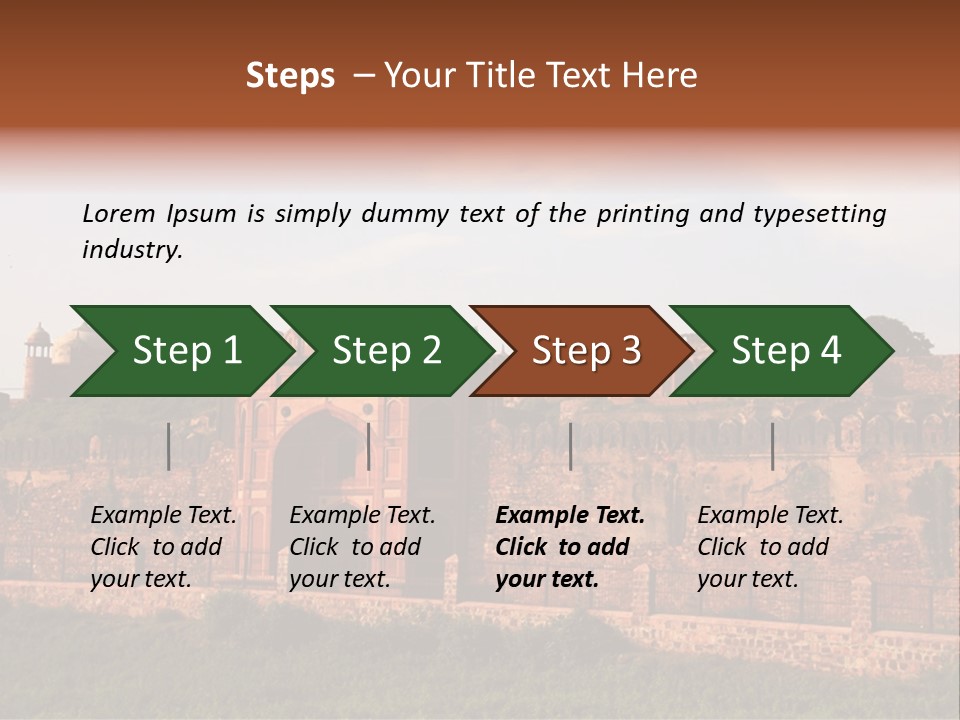 Steps – Your Title Text Here

Lorem Ipsum is simply dummy text of the printing and typesetting industry.

Step 1

Step 2

Step 3

Step 4

Example Text. Click to add your text.

Example Text. Click to add your text.

Example Text. Click to add your text.

Example Text. Click to add your text.